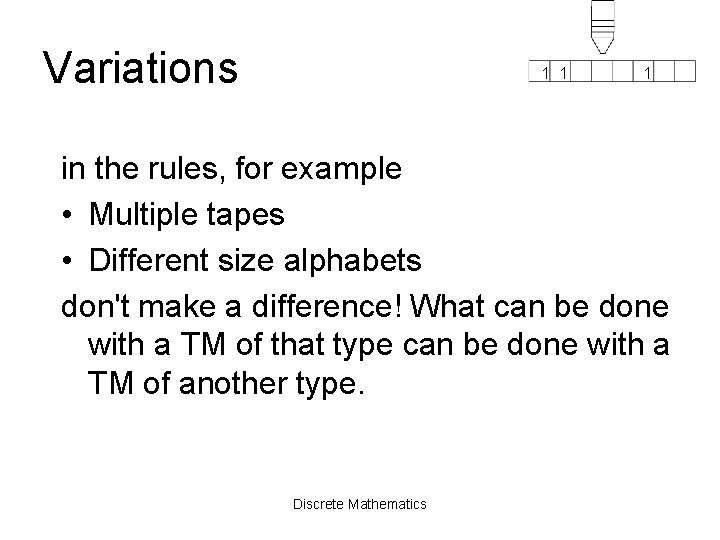 Variations

1 1 1

in the rules, for example

• Multiple tapes

• Different size alphabets

don't make a difference! What can be done with a TM of that type can be done with a TM of another type.

Discrete Mathematics